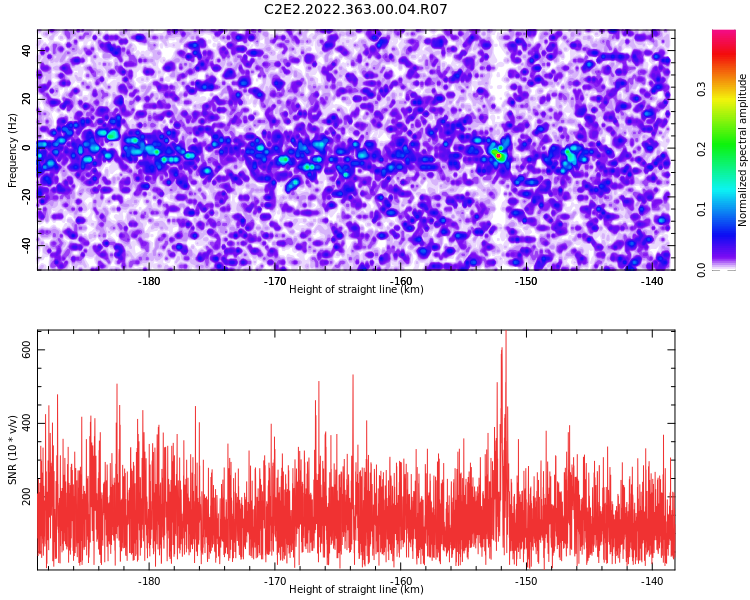 C2E2.2022.363.00.04.R07

Frequency (Hz)
40
20
0
-20
-40

-180
-170
-160
-150
-140
Height of straight line (km)

Normalized spectral amplitude
0.0
0.1
0.2
0.3

SNR (10 * v/v)
600
400
200

-180
-170
-160
-150
-140
Height of straight line (km)